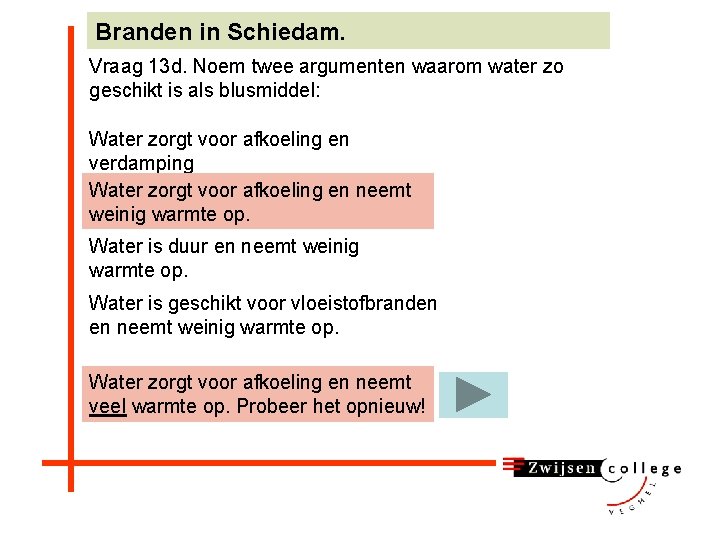 Branden in Schiedam.

Vraag 13d. Noem twee argumenten waarom water zo geschikt is als blusmiddel:

Water zorgt voor afkoeling en verdamping

Water zorgt voor afkoeling en neemt weinig warmte op.

Water is duur en neemt weinig warmte op.

Water is geschikt voor vloeistofbranden en neemt weinig warmte op.

Water zorgt voor afkoeling en neemt veel warmte op. Probeer het opnieuw!

Zwijsen college
VEGHEL